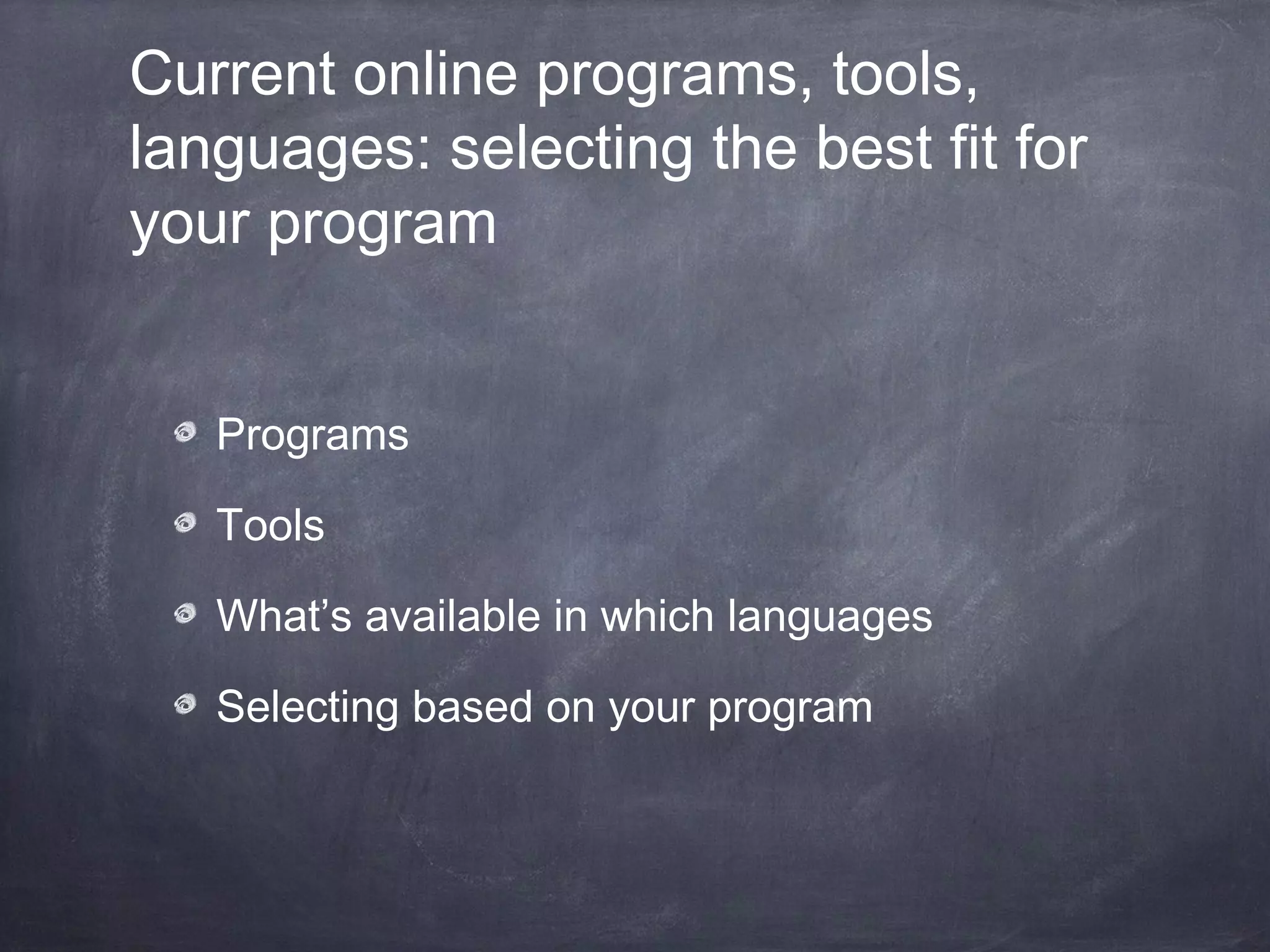 Current online programs, tools, languages: selecting the best fit for your program

Programs

Tools

What’s available in which languages

Selecting based on your program